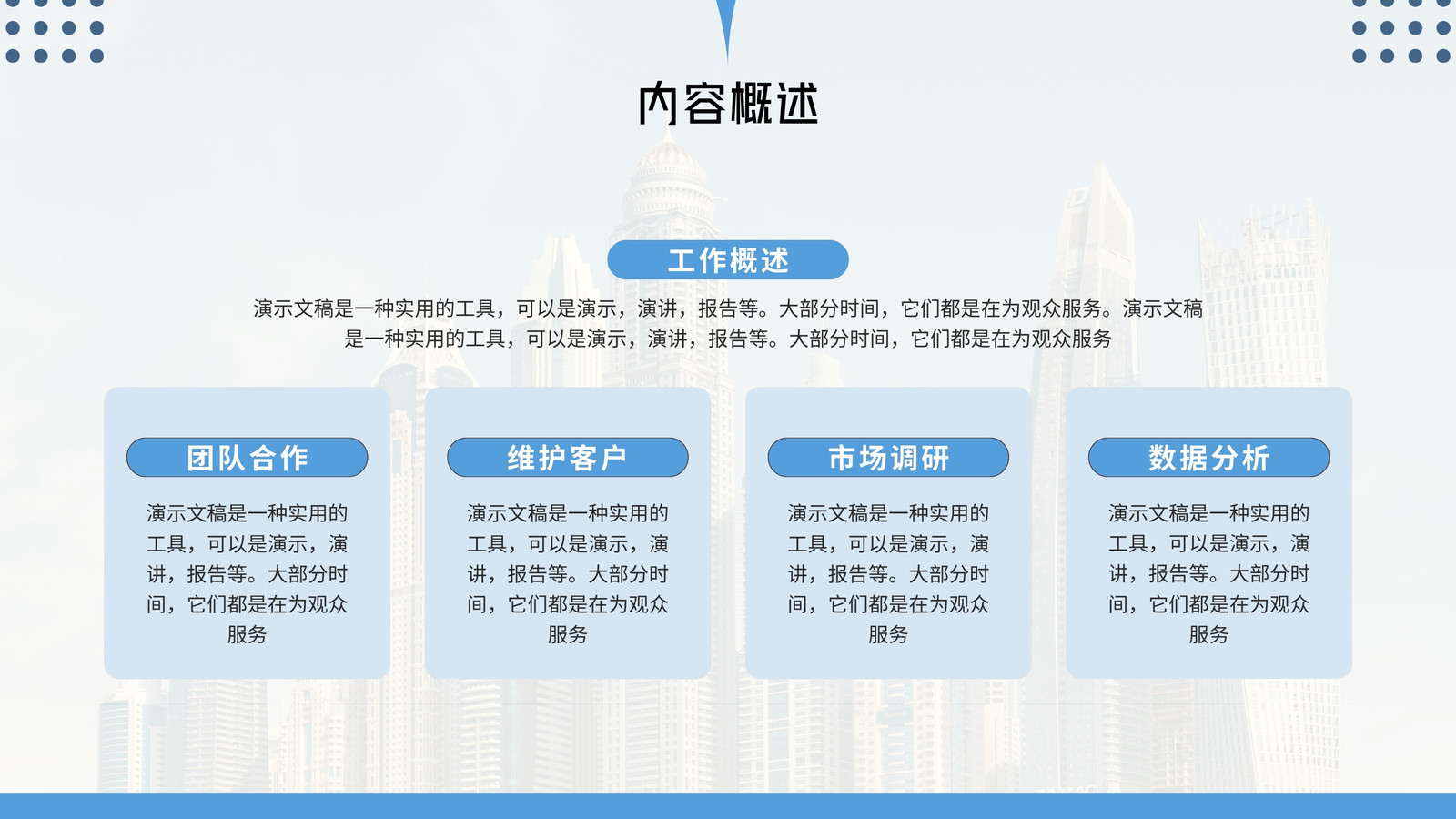 内容概述

工作概述

演示文稿是一种实用的工具，可以是演示，演讲，报告等。大部分时间，它们都是在为观众服务。演示文稿是一种实用的工具，可以是演示，演讲，报告等。大部分时间，它们都是在为观众服务

团队合作

演示文稿是一种实用的工具，可以是演示，演讲，报告等。大部分时间，它们都是在为观众服务

维护客户

演示文稿是一种实用的工具，可以是演示，演讲，报告等。大部分时间，它们都是在为观众服务

市场调研

演示文稿是一种实用的工具，可以是演示，演讲，报告等。大部分时间，它们都是在为观众服务

数据分析

演示文稿是一种实用的工具，可以是演示，演讲，报告等。大部分时间，它们都是在为观众服务